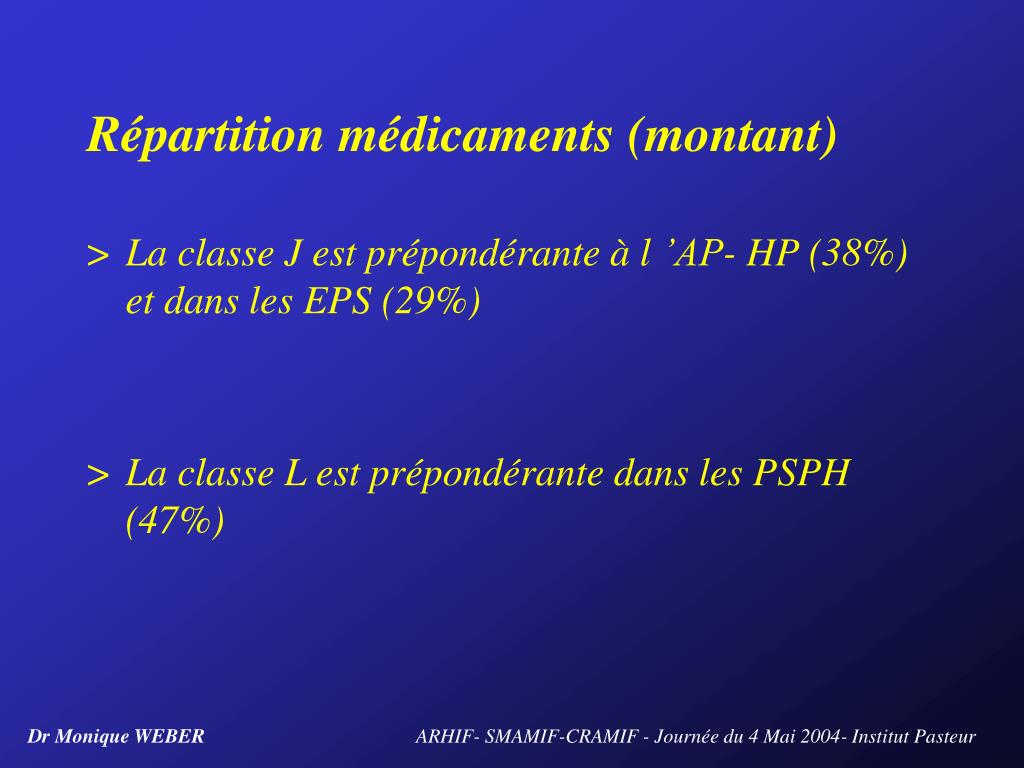 Répartition médicaments (montant)

> La classe J est prépondérante à l ’AP- HP (38%) et dans les EPS (29%)

> La classe L est prépondérante dans les PSPH (47%)

Dr Monique WEBER

ARHIF- SMAMIF-CRAMIF - Journée du 4 Mai 2004- Institut Pasteur